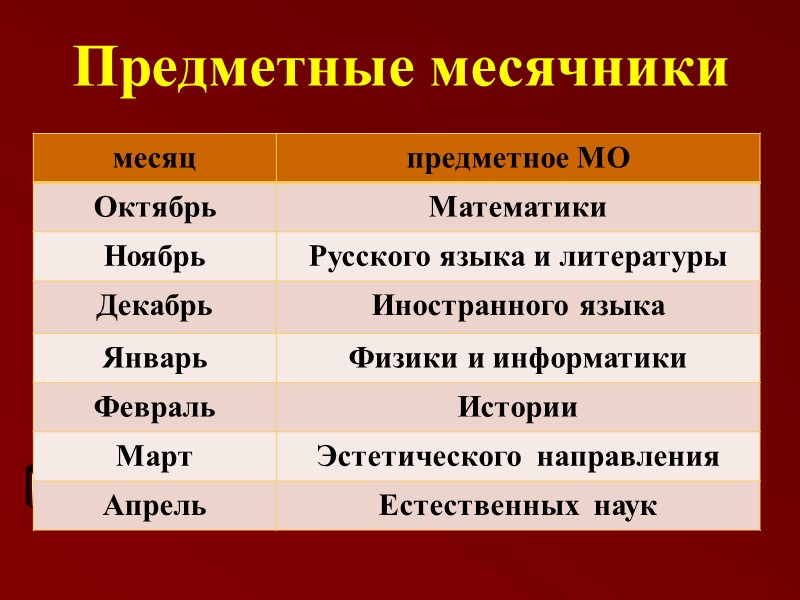 Предметные месячники

| месяц | предметное МО |
|---|---|
| Октябрь | Математики |
| Ноябрь | Русского языка и литературы |
| Декабрь | Иностранного языка |
| Январь | Физики и информатики |
| Февраль | Истории |
| Март | Эстетического направления |
| Апрель | Естественных наук |